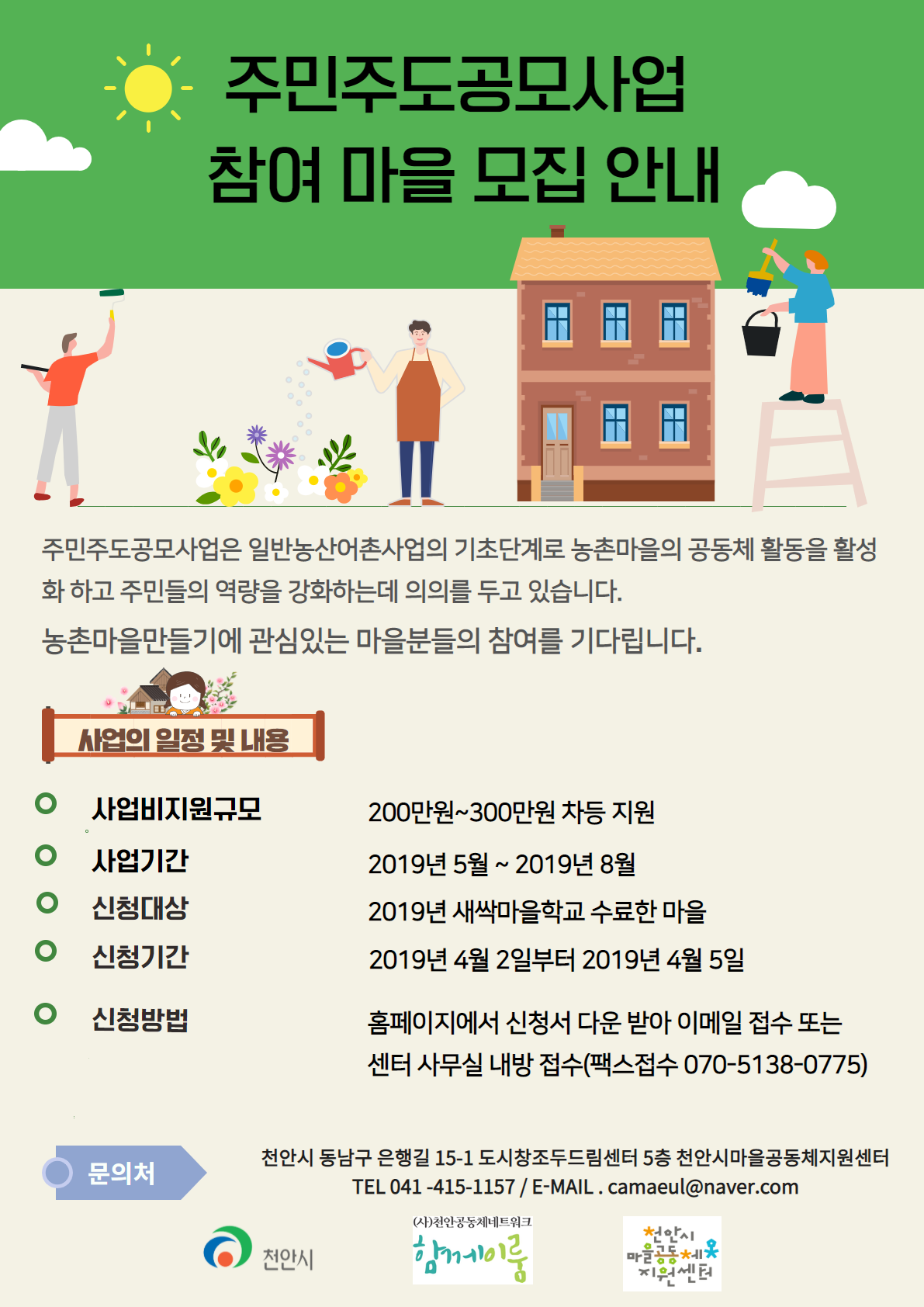 주민주도공모사업
참여 마을 모집 안내

주민주도공모사업은 일반농산어촌사업의 기초단계로 농촌마을의 공동체 활동을 활성화 하고 주민들의 역량을 강화하는데 의의를 두고 있습니다.

농촌마을만들기에 관심있는 마을분들의 참여를 기다립니다.

사업의 일정 및 내용

사업비지원규모 200만원~300만원 차등 지원

사업기간 2019년 5월 ~ 2019년 8월

신청대상 2019년 새싹마을학교 수료한 마을

신청기간 2019년 4월 2일부터 2019년 4월 5일

신청방법 홈페이지에서 신청서 다운 받아 이메일 접수 또는 센터 사무실 내방 접수(팩스접수 070-5138-0775)

문의처

천안시 동남구 은행길 15-1 도시창조두드림센터 5층 천안시마을공동체지원센터
TEL 041 -415-1157 / E-MAIL . camaeul@naver.com

천안시

(사)천안공동체네트워크
함께이룸

천안시
마을공동체
지원센터